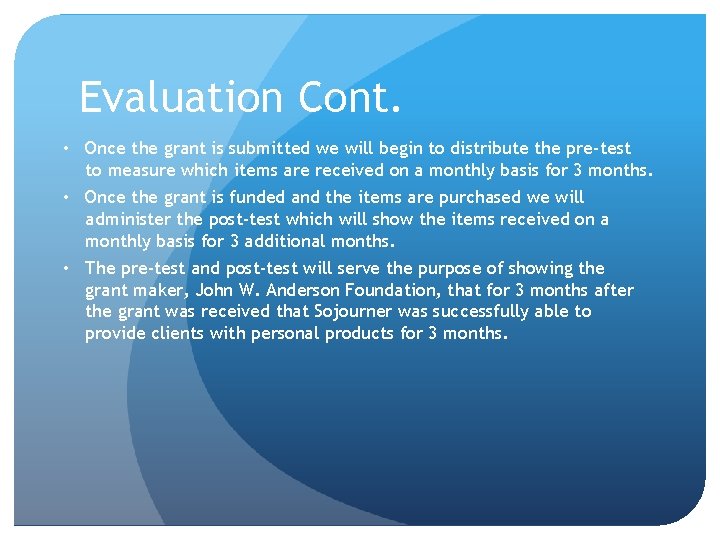 Evaluation Cont.

• Once the grant is submitted we will begin to distribute the pre-test to measure which items are received on a monthly basis for 3 months.

• Once the grant is funded and the items are purchased we will administer the post-test which will show the items received on a monthly basis for 3 additional months.

• The pre-test and post-test will serve the purpose of showing the grant maker, John W. Anderson Foundation, that for 3 months after the grant was received that Sojourner was successfully able to provide clients with personal products for 3 months.